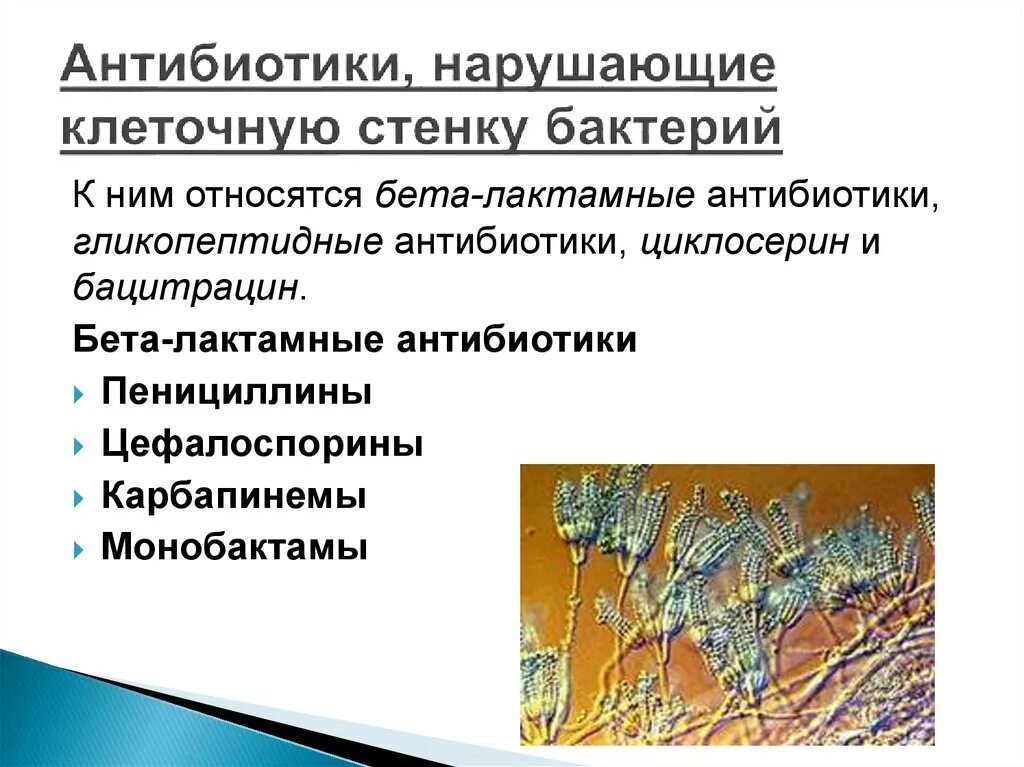 Антибиотики, нарушающие клеточную стенку бактерий

К ним относятся бета-лактамные антибиотики, гликопептидные антибиотики, циклосерин и бацитрацин.

Бета-лактамные антибиотики

Пенициллины

Цефалоспорины

Карбапинемы

Монобактамы